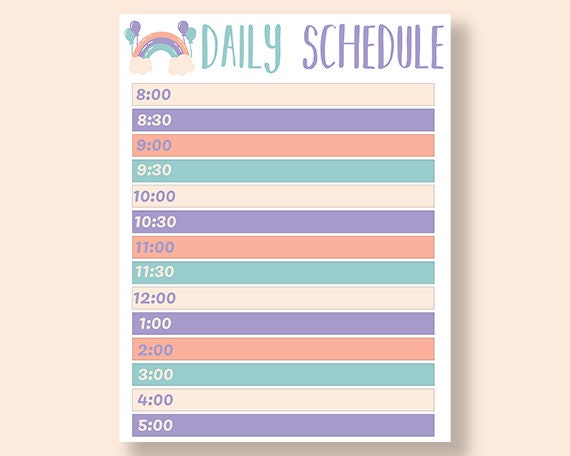 DAILY SCHEDULE

8:00
8:30
9:00
9:30
10:00
10:30
11:00
11:30
12:00
1:00
2:00
3:00
4:00
5:00